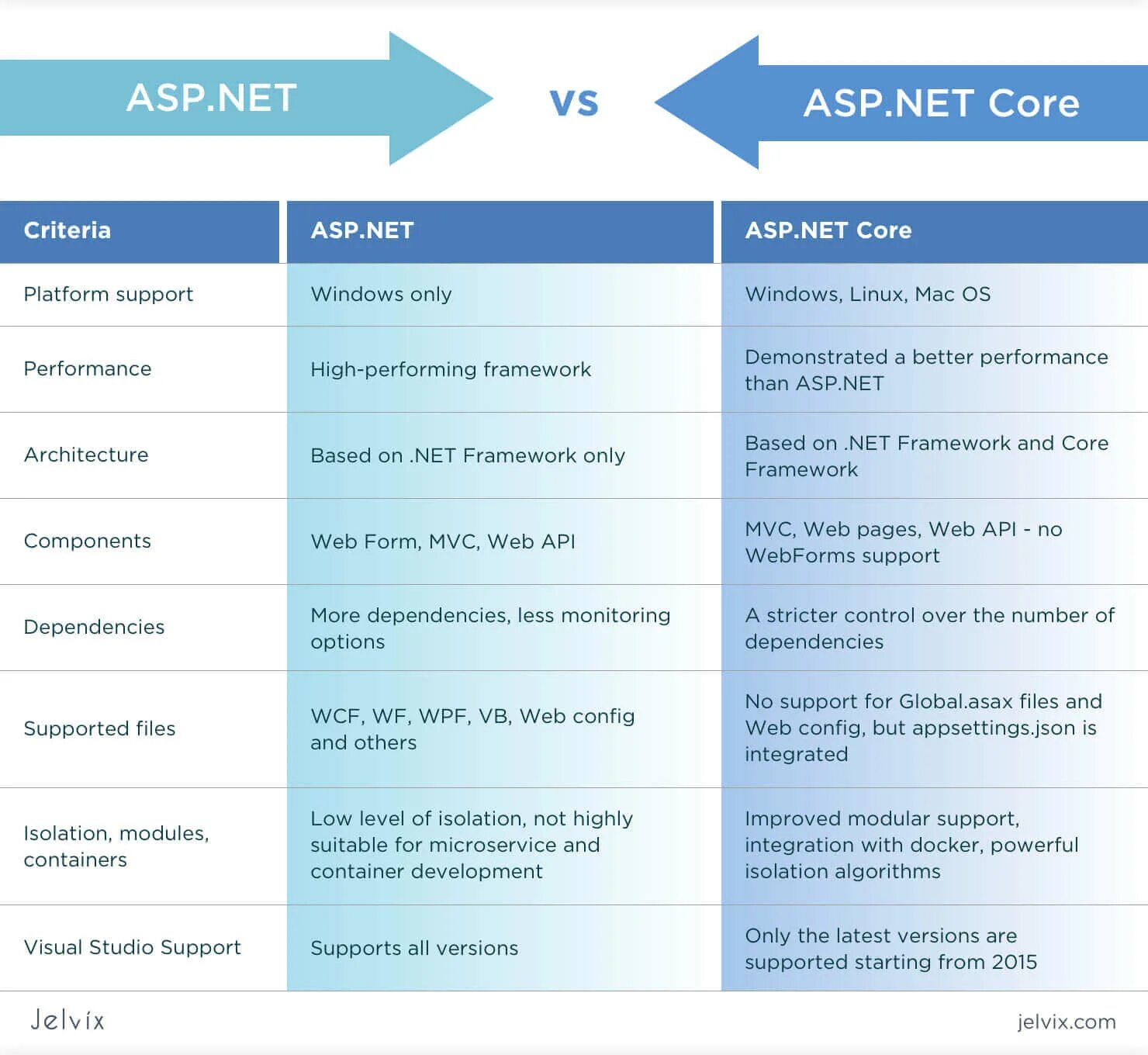 ASP.NET vs ASP.NET Core

| Criteria | ASP.NET | ASP.NET Core |
|---|---|---|
| Platform support | Windows only | Windows, Linux, Mac OS |
| Performance | High-performing framework | Demonstrated a better performance than ASP.NET |
| Architecture | Based on .NET Framework only | Based on .NET Framework and Core Framework |
| Components | Web Form, MVC, Web API | MVC, Web pages, Web API - no WebForms support |
| Dependencies | More dependencies, less monitoring options | A stricter control over the number of dependencies |
| Supported files | WCF, WF, WPF, VB, Web config and others | No support for Global.asax files and Web config, but appsettings.json is integrated |
| Isolation, modules, containers | Low level of isolation, not highly suitable for microservice and container development | Improved modular support, integration with docker, powerful isolation algorithms |
| Visual Studio Support | Supports all versions | Only the latest versions are supported starting from 2015 |

Jelvix

jelvix.com